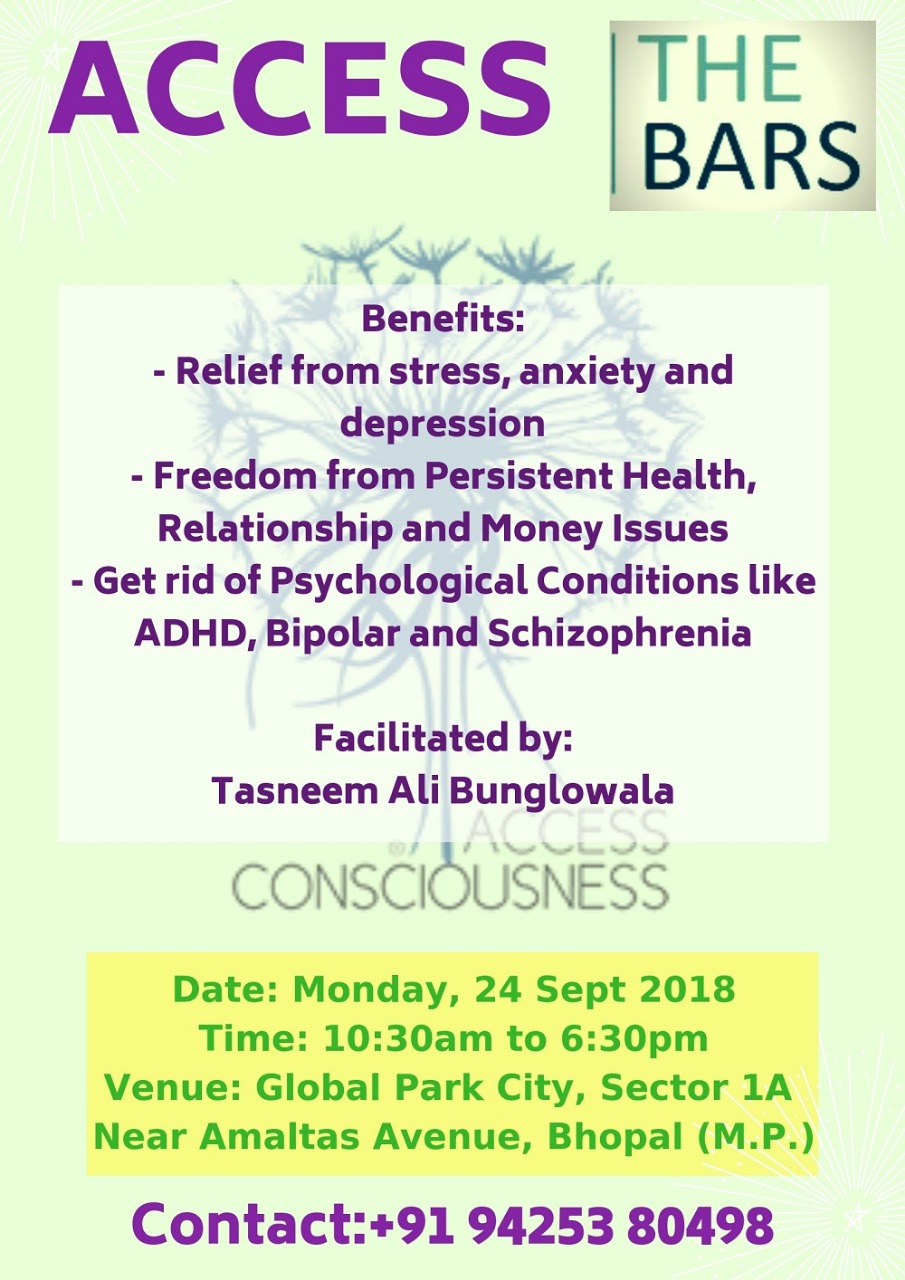 ACCESS

THE BARS

Benefits:
- Relief from stress, anxiety and depression
- Freedom from Persistent Health, Relationship and Money Issues
- Get rid of Psychological Conditions like ADHD, Bipolar and Schizophrenia

Facilitated by:
Tasneem Ali Bunglowala

ACCESS
CONSCIOUSNESS

Date: Monday, 24 Sept 2018
Time: 10:30am to 6:30pm
Venue: Global Park City, Sector 1A
Near Amaltas Avenue, Bhopal (M.P.)

Contact:+91 94253 80498